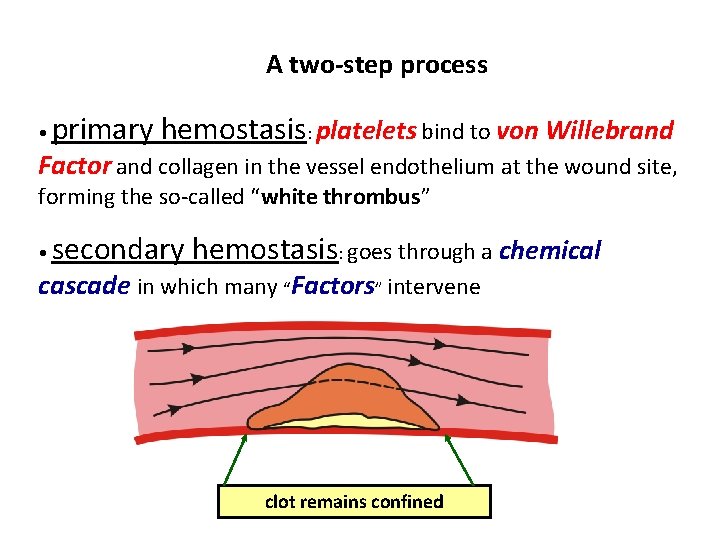 A two-step process

• primary hemostasis: platelets bind to von Willebrand Factor and collagen in the vessel endothelium at the wound site, forming the so-called "white thrombus"

• secondary hemostasis: goes through a chemical cascade in which many "Factors" intervene

clot remains confined